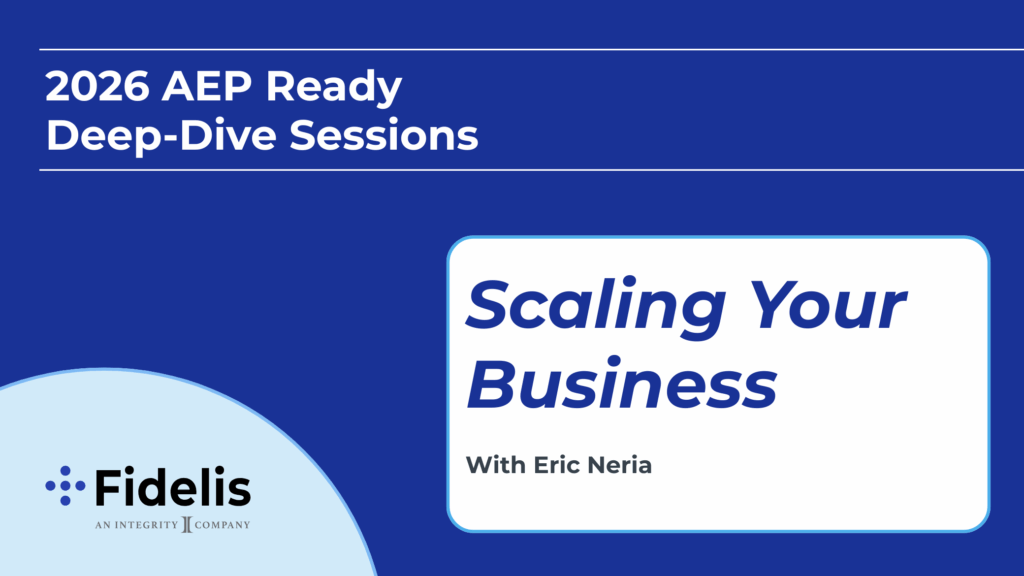 2026 AEP Ready
Deep-Dive Sessions

Scaling Your Business

With Eric Neria

Fidelis
AN INTEGRITY COMPANY